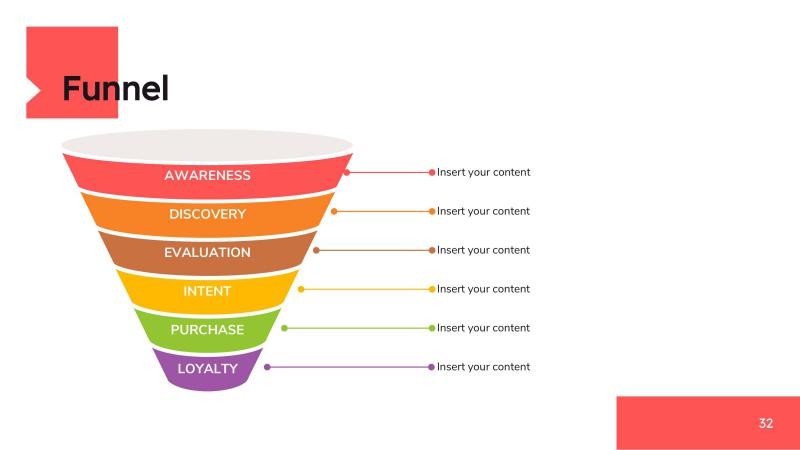 Funnel

AWARENESS
Insert your content

DISCOVERY
Insert your content

EVALUATION
Insert your content

INTENT
Insert your content

PURCHASE
Insert your content

LOYALTY
Insert your content

32